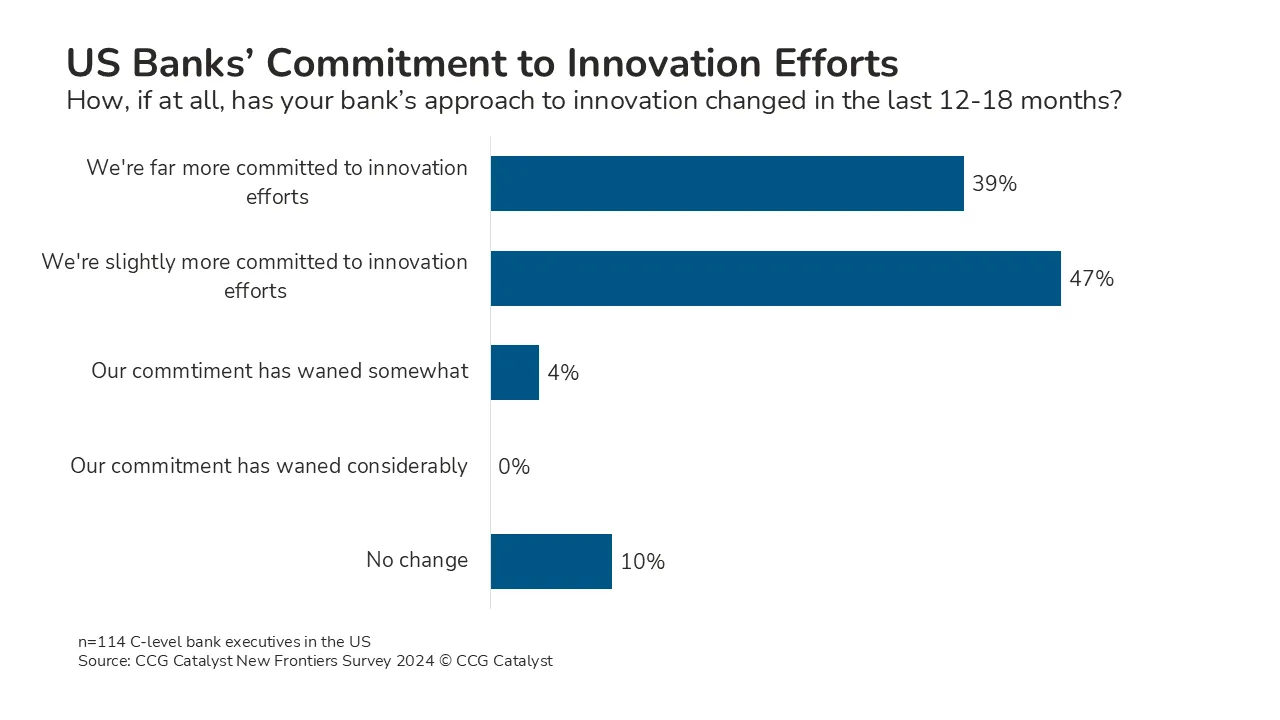 US Banks’ Commitment to Innovation Efforts
How, if at all, has your bank’s approach to innovation changed in the last 12-18 months?

We're far more committed to innovation efforts 39%

We're slightly more committed to innovation efforts 47%

Our commtiment has waned somewhat 4%

Our commitment has waned considerably 0%

No change 10%

n=114 C-level bank executives in the US
Source: CCG Catalyst New Frontiers Survey 2024 © CCG Catalyst